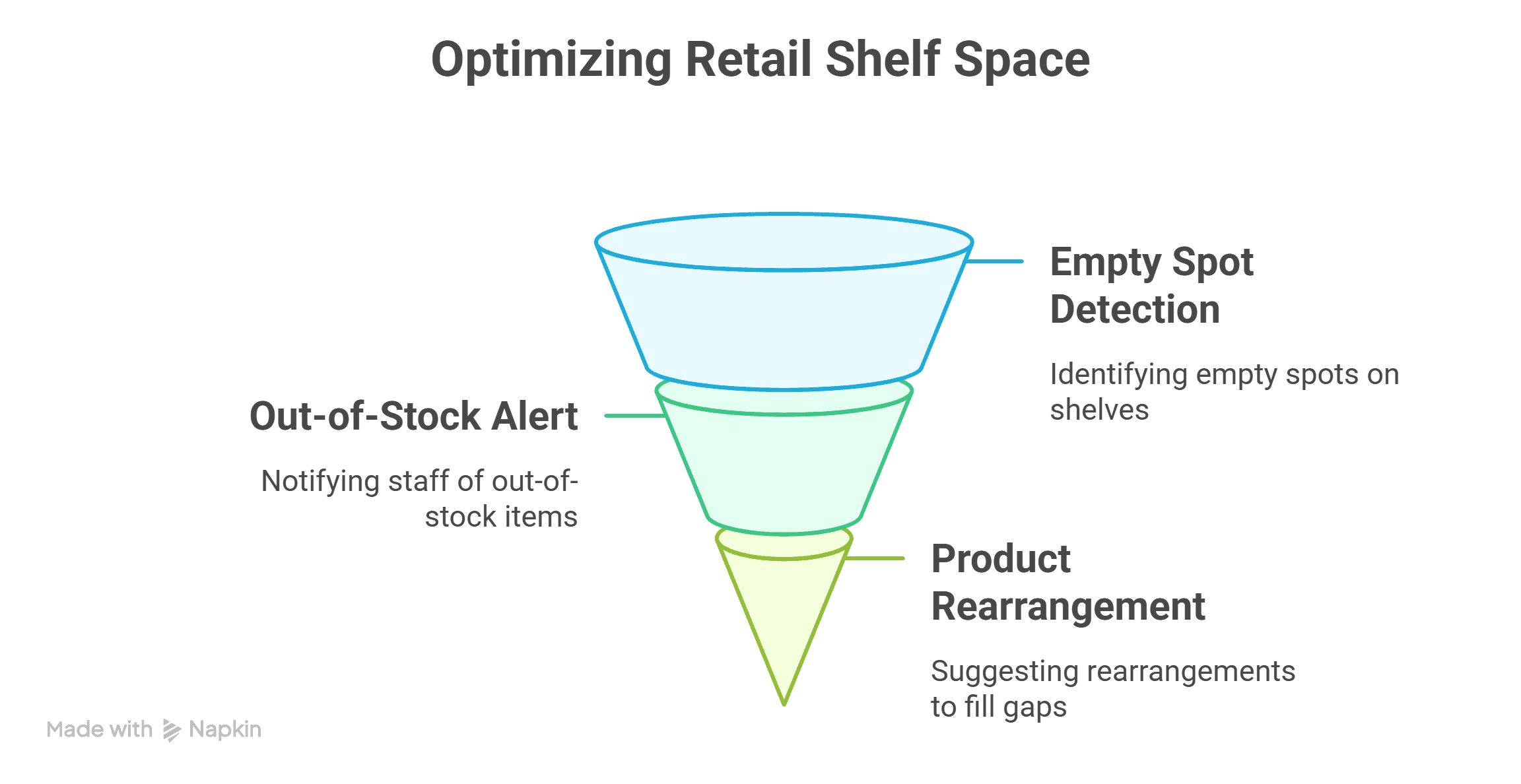 Optimizing Retail Shelf Space

Empty Spot Detection

Identifying empty spots on shelves

Out-of-Stock Alert

Notifying staff of out-of-stock items

Product Rearrangement

Suggesting rearrangements to fill gaps

Made with Napkin